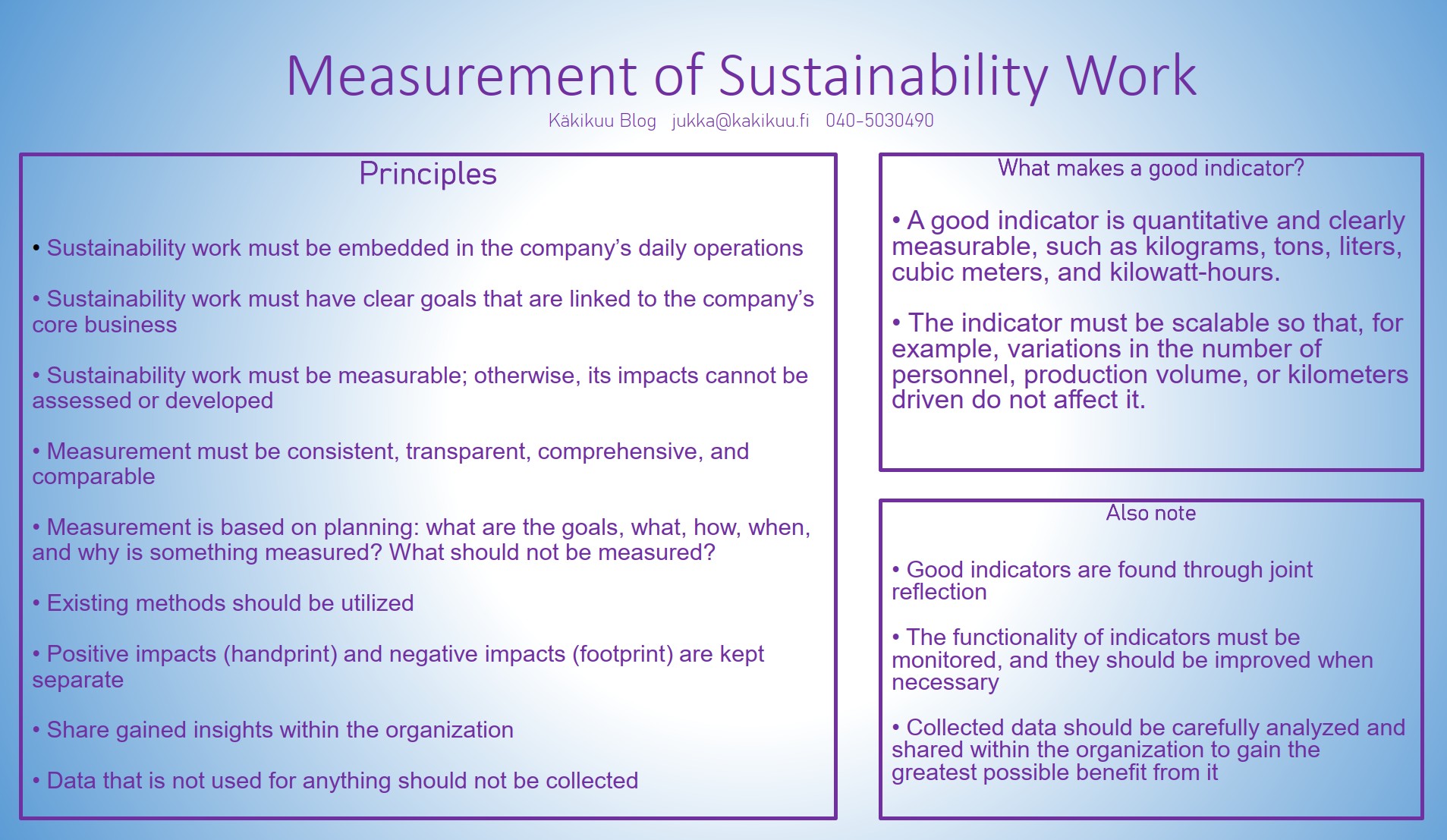 Measurement of Sustainability Work

Käkikuu Blog jukka@kakikuu.fi 040-5030490

Principles

• Sustainability work must be embedded in the company's daily operations

• Sustainability work must have clear goals that are linked to the company's core business

• Sustainability work must be measurable; otherwise, its impacts cannot be assessed or developed

• Measurement must be consistent, transparent, comprehensive, and comparable

• Measurement is based on planning: what are the goals, what, how, when, and why is something measured? What should not be measured?

• Existing methods should be utilized

• Positive impacts (handprint) and negative impacts (footprint) are kept separate

• Share gained insights within the organization

• Data that is not used for anything should not be collected

What makes a good indicator?

• A good indicator is quantitative and clearly measurable, such as kilograms, tons, liters, cubic meters, and kilowatt-hours.

• The indicator must be scalable so that, for example, variations in the number of personnel, production volume, or kilometers driven do not affect it.

Also note

• Good indicators are found through joint reflection

• The functionality of indicators must be monitored, and they should be improved when necessary

• Collected data should be carefully analyzed and shared within the organization to gain the greatest possible benefit from it